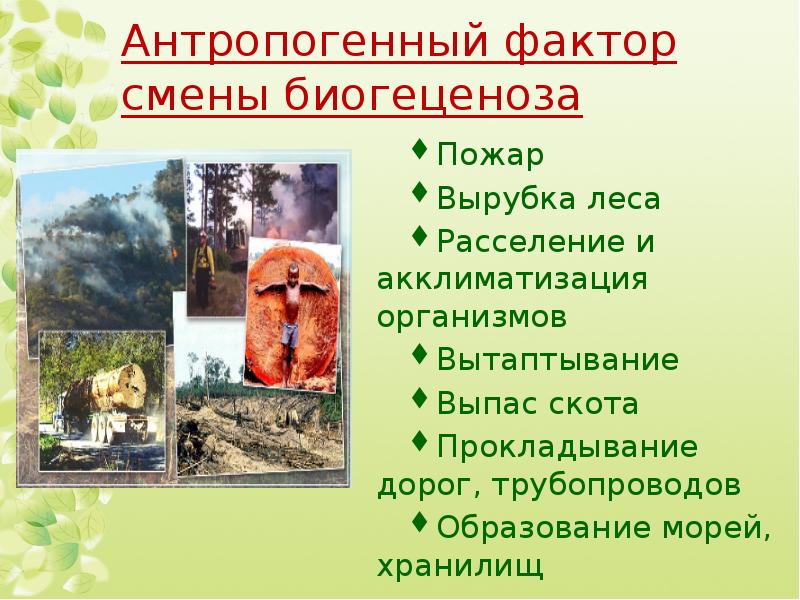 Антропогенный фактор смены биогеценоза

♦ Пожар
♦ Вырубка леса
♦ Расселение и акклиматизация организмов
♦ Вытаптывание
♦ Выпас скота
♦ Прокладывание дорог, трубопроводов
♦ Образование морей, хранилищ